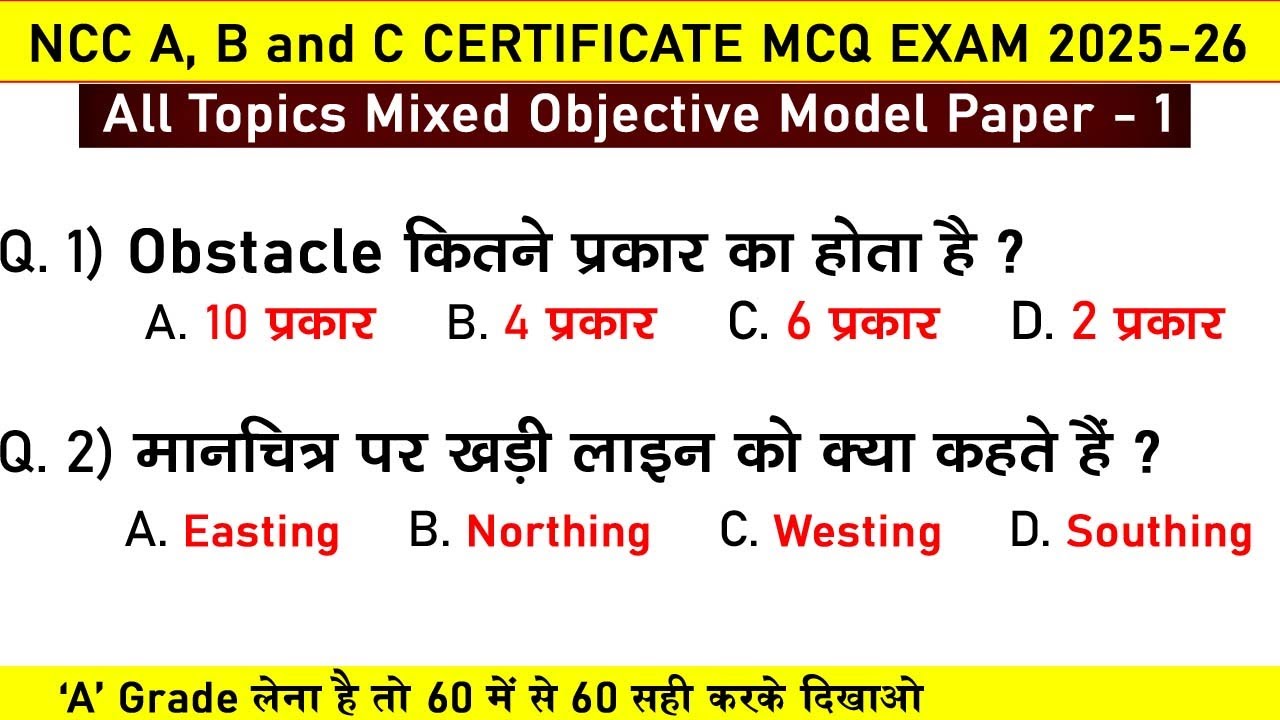 NCC A, B and C CERTIFICATE MCQ EXAM 2025-26

All Topics Mixed Objective Model Paper - 1

Q. 1) Obstacle कितने प्रकार का होता है ?
A. 10 प्रकार B. 4 प्रकार C. 6 प्रकार D. 2 प्रकार

Q. 2) मानचित्र पर खड़ी लाइन को क्या कहते हैं ?
A. Easting B. Northing C. Westing D. Southing

'A' Grade लेना है तो 60 में से 60 सही करके दिखाओ